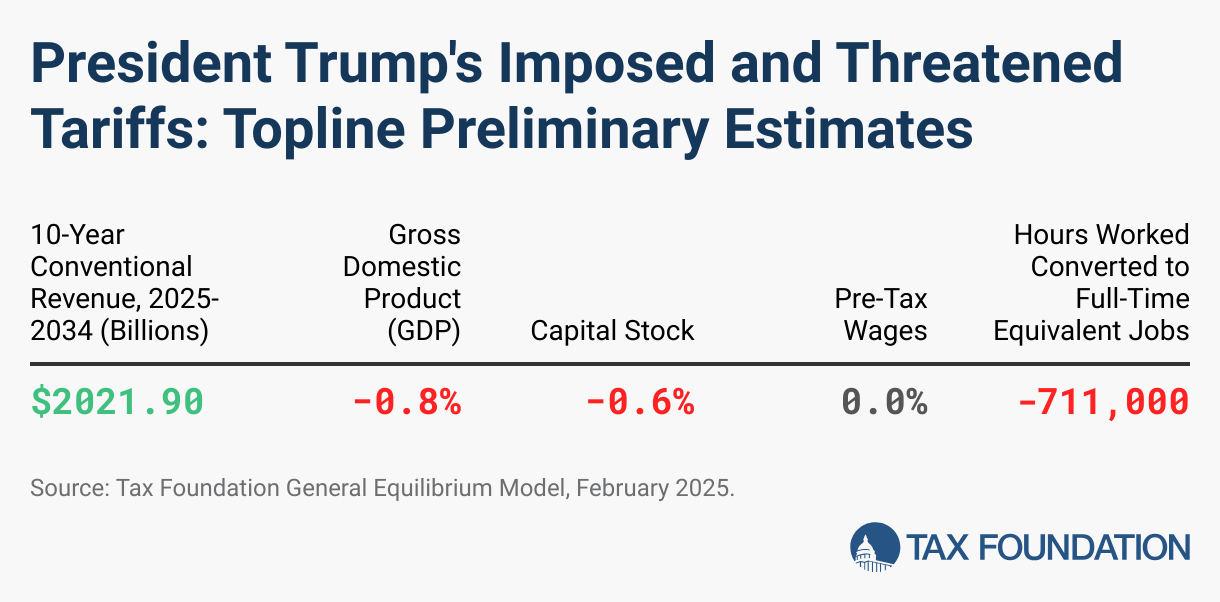 President Trump's Imposed and Threatened Tariffs: Topline Preliminary Estimates

| 10-Year Conventional Revenue, 2025-2034 (Billions) | Gross Domestic Product (GDP) | Capital Stock | Pre-Tax Wages | Hours Worked Converted to Full-Time Equivalent Jobs |
|---|---|---|---|---|
| $2021.90 | -0.8% | -0.6% | 0.0% | -711,000 |

Source: Tax Foundation General Equilibrium Model, February 2025.

TAX FOUNDATION